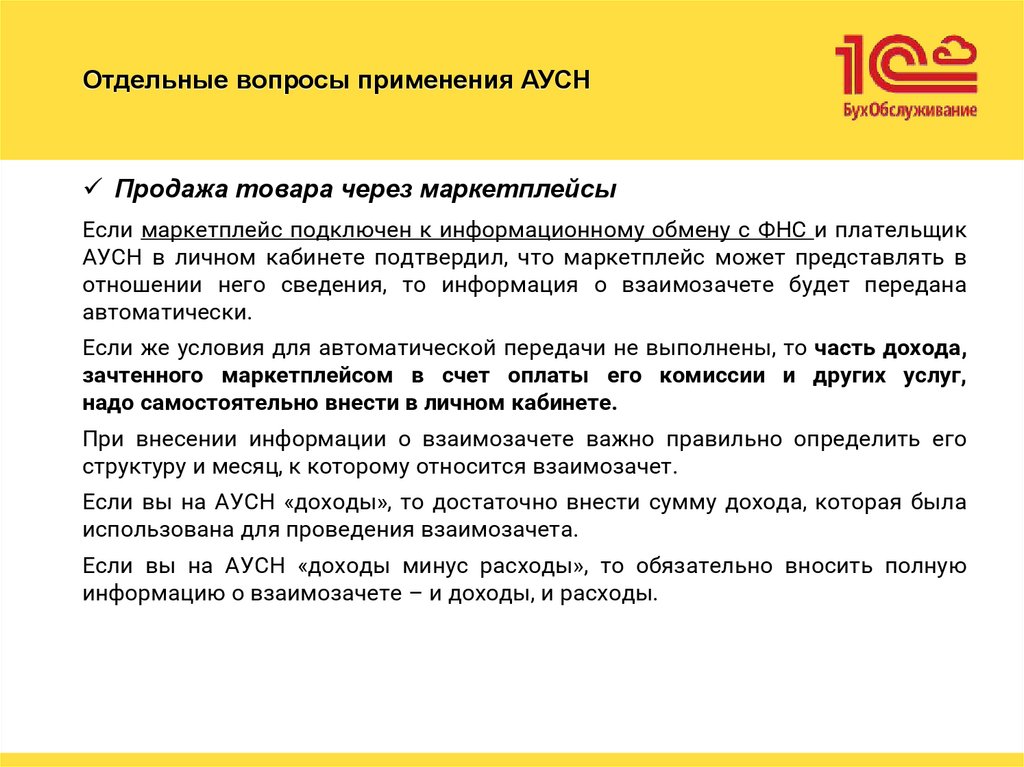 Отдельные вопросы применения АУСН

1С БухОбслуживание

✓ Продажа товара через маркетплейсы

Если маркетплейс подключен к информационному обмену с ФНС и плательщик АУСН в личном кабинете подтвердил, что маркетплейс может представлять в отношении него сведения, то информация о взаимозачете будет передана автоматически.

Если же условия для автоматической передачи не выполнены, то часть дохода, зачтенного маркетплейсом в счет оплаты его комиссии и других услуг, надо самостоятельно внести в личном кабинете.

При внесении информации о взаимозачете важно правильно определить его структуру и месяц, к которому относится взаимозачет.

Если вы на АУСН «доходы», то достаточно внести сумму дохода, которая была использована для проведения взаимозачета.

Если вы на АУСН «доходы минус расходы», то обязательно вносить полную информацию о взаимозачете – и доходы, и расходы.